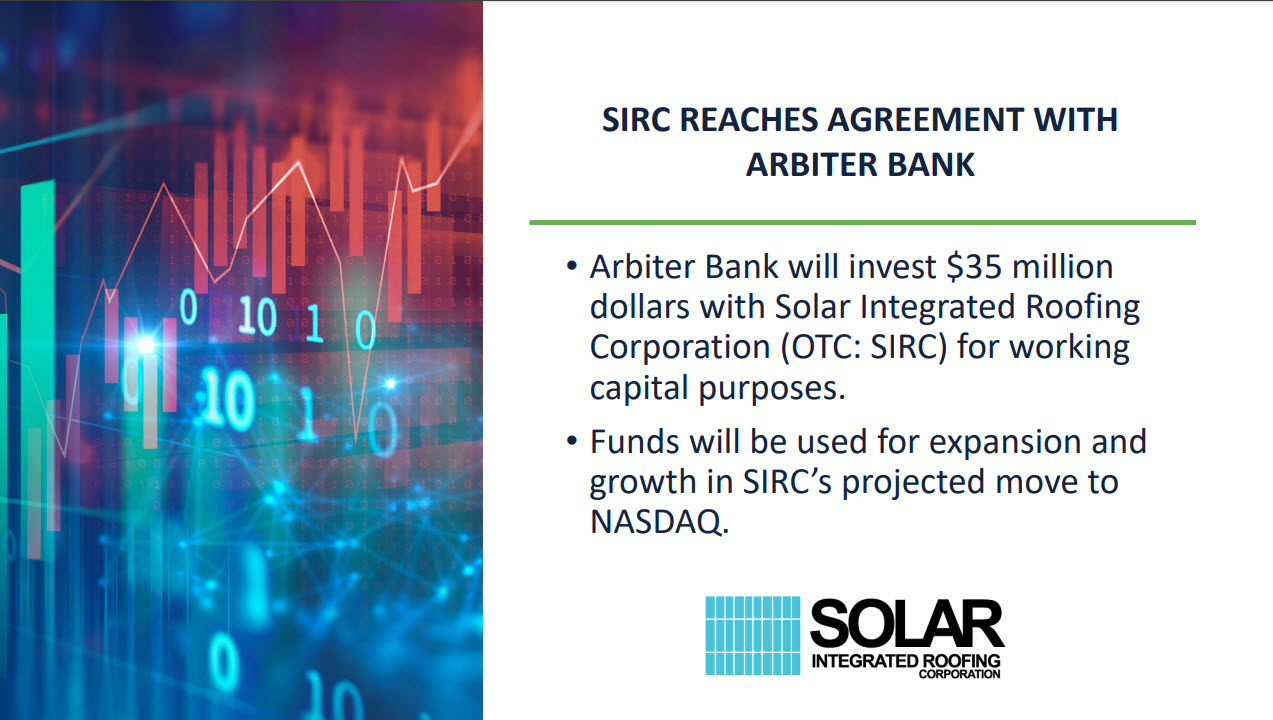 SIRC REACHES AGREEMENT WITH ARBITER BANK

• Arbiter Bank will invest \$35 million dollars with Solar Integrated Roofing Corporation (OTC: SIRC) for working capital purposes.

• Funds will be used for expansion and growth in SIRC's projected move to NASDAQ.

SOLAR
INTEGRATED ROOFING
CORPORATION